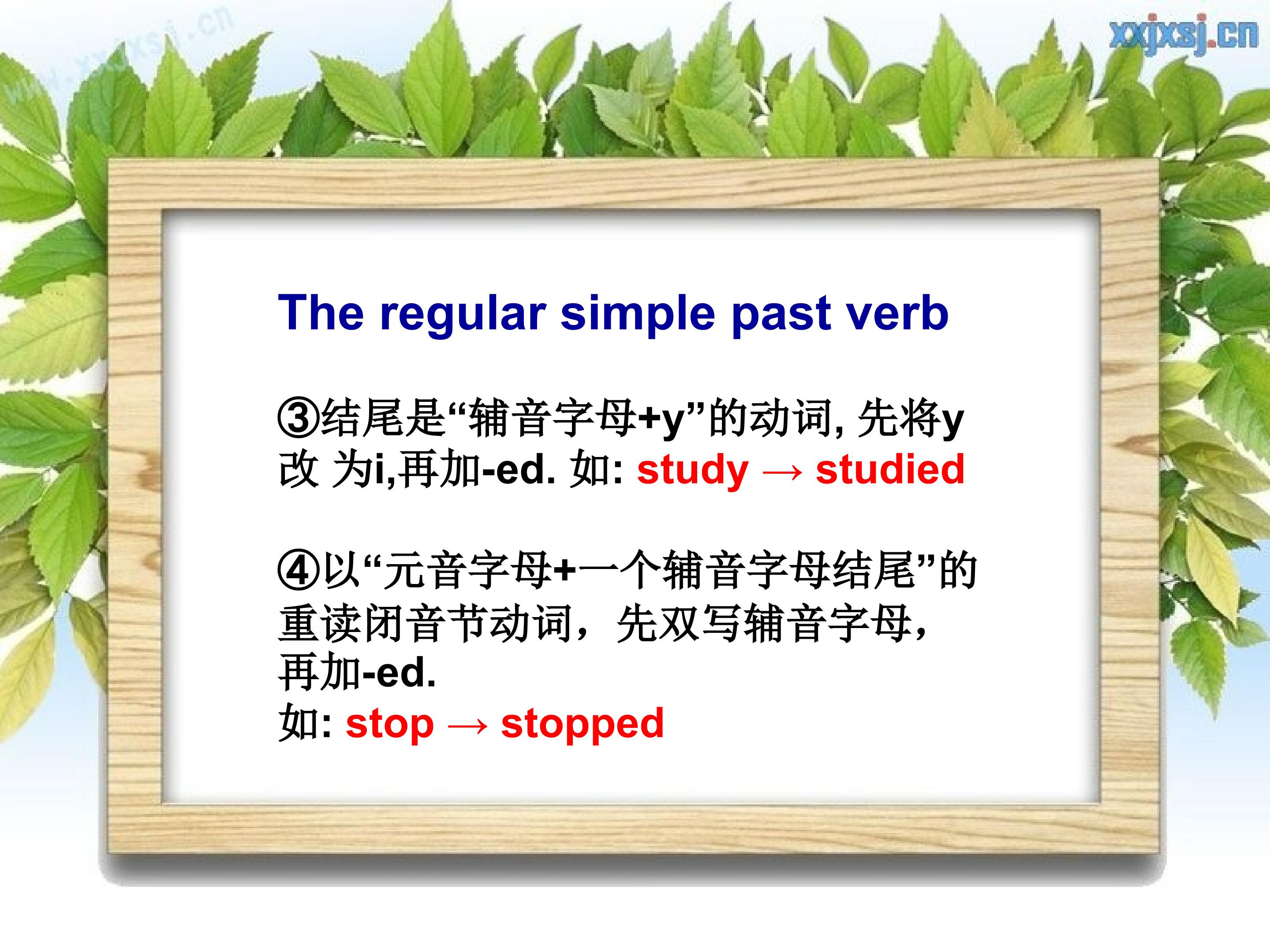 www.xxjxsj.cn

xxjxsj.cn

The regular simple past verb

③结尾是“辅音字母+y”的动词, 先将y改 为i,再加-ed. 如: study → studied

④以“元音字母+一个辅音字母结尾”的重读闭音节动词，先双写辅音字母，再加-ed.
如: stop → stopped